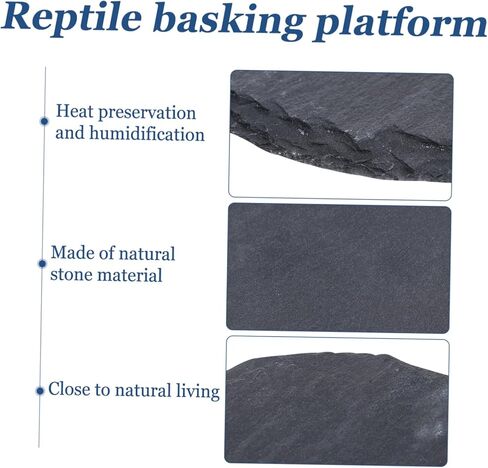 Reptile basking platform

Heat preservation and humidification

Made of natural stone material

Close to natural living